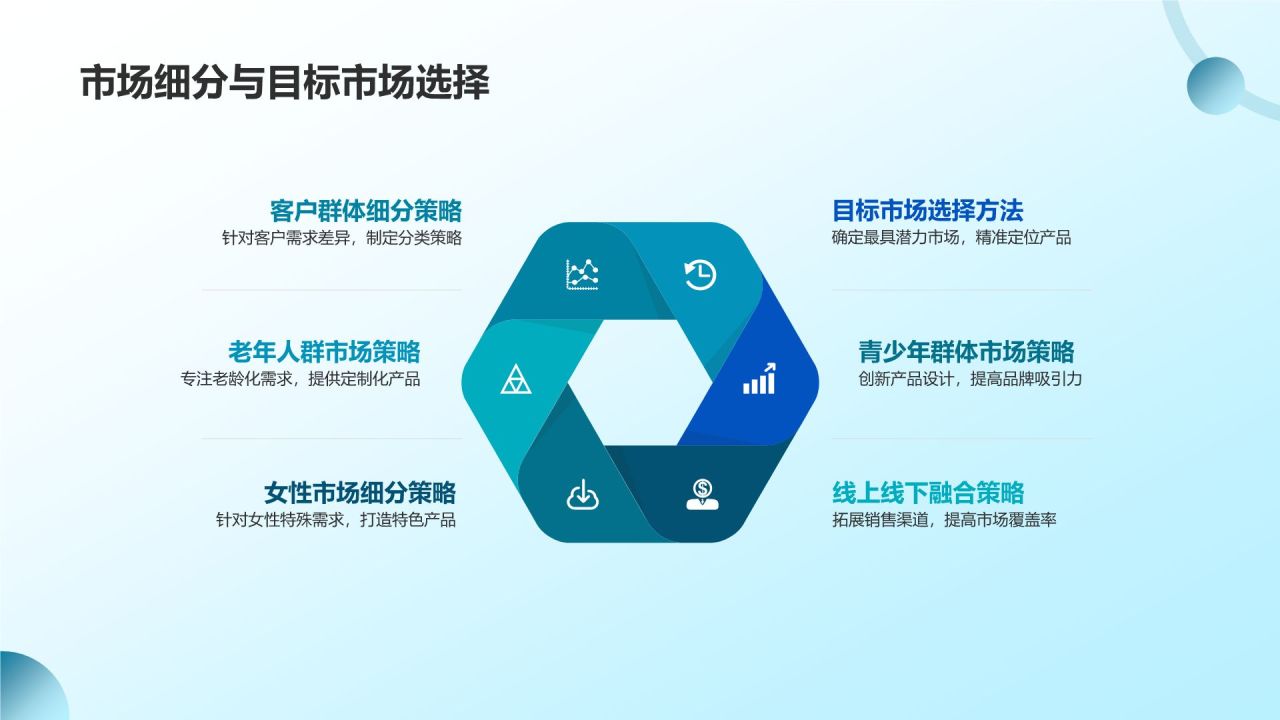 市场细分与目标市场选择

客户群体细分策略
针对客户需求差异，制定分类策略

老年人群市场策略
专注老龄化需求，提供定制化产品

女性市场细分策略
针对女性特殊需求，打造特色产品

目标市场选择方法
确定最具潜力市场，精准定位产品

青少年群体市场策略
创新产品设计，提高品牌吸引力

线上线下融合策略
拓展销售渠道，提高市场覆盖率